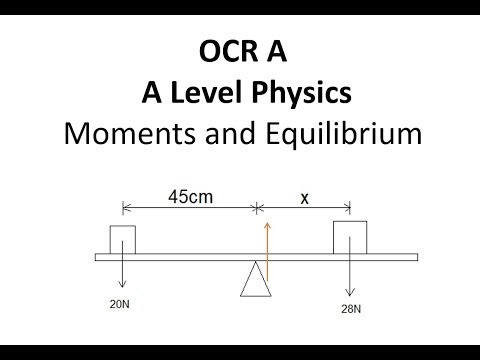 OCR A
A Level Physics
Moments and Equilibrium

45cm
x

20N
28N